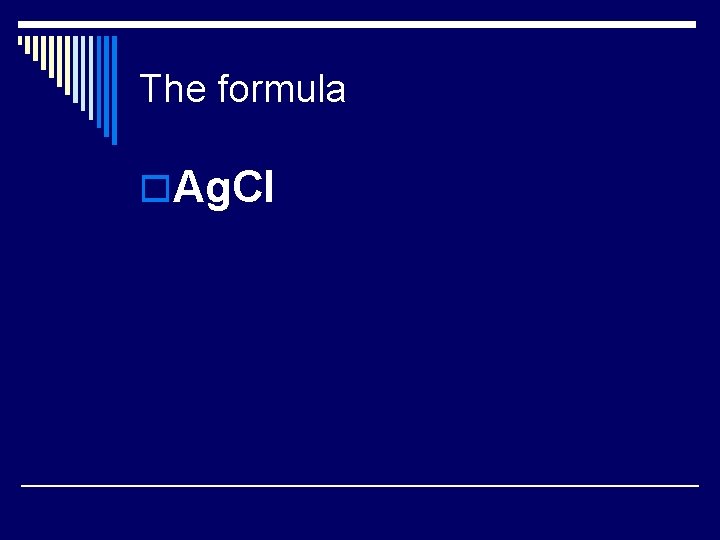 The formula

$AgCl$